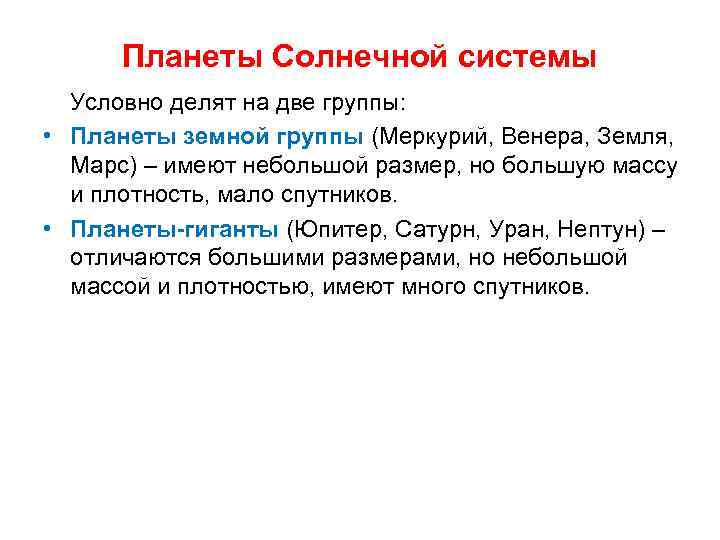 Планеты Солнечной системы

Условно делят на две группы:

• Планеты земной группы (Меркурий, Венера, Земля, Марс) – имеют небольшой размер, но большую массу и плотность, мало спутников.

• Планеты-гиганты (Юпитер, Сатурн, Уран, Нептун) – отличаются большими размерами, но небольшой массой и плотностью, имеют много спутников.